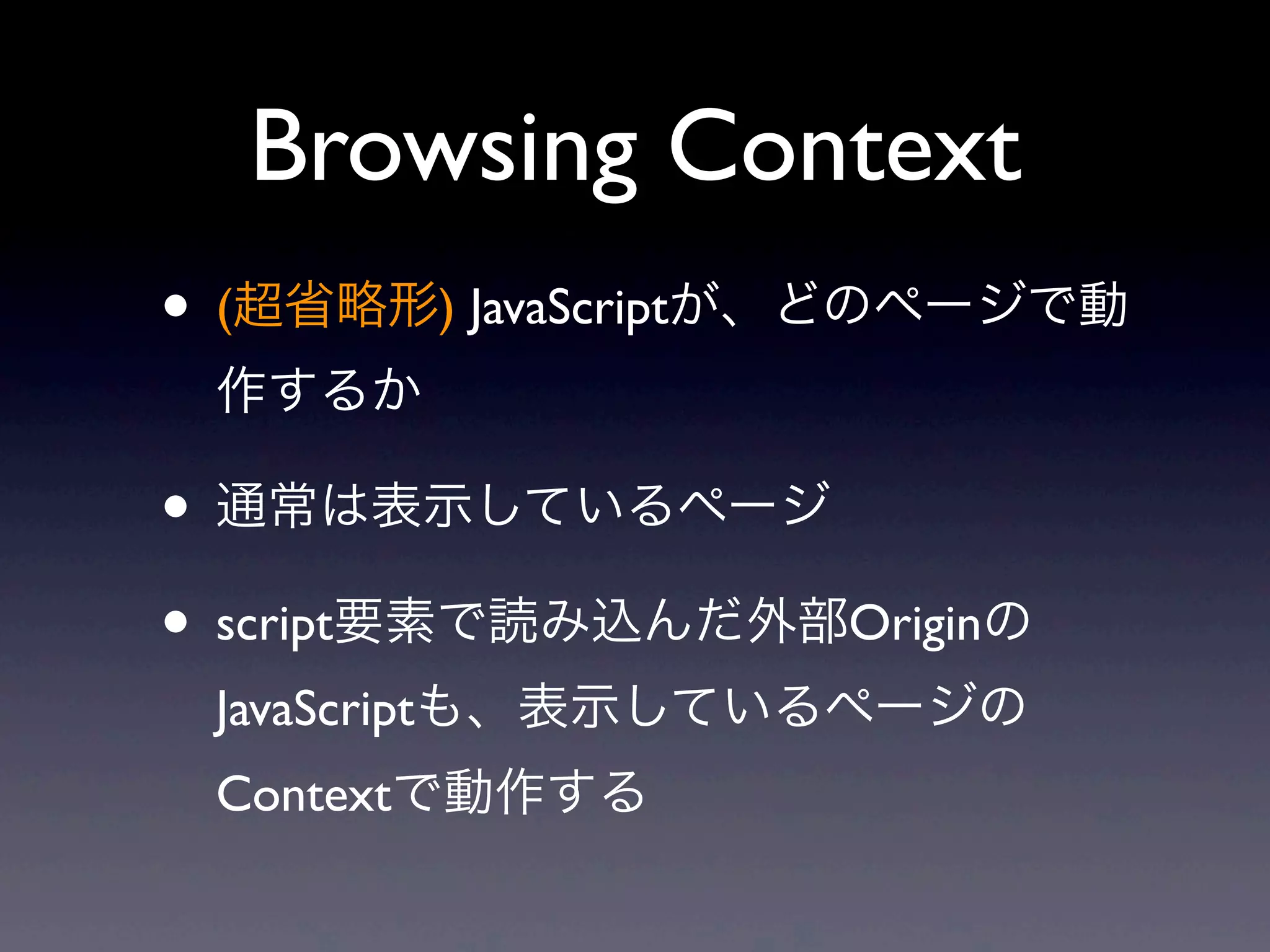 Browsing Context

• (超省略形) JavaScriptが、どのページで動作するか

• 通常は表示しているページ

• script要素で読み込んだ外部OriginのJavaScriptも、表示しているページのContextで動作する